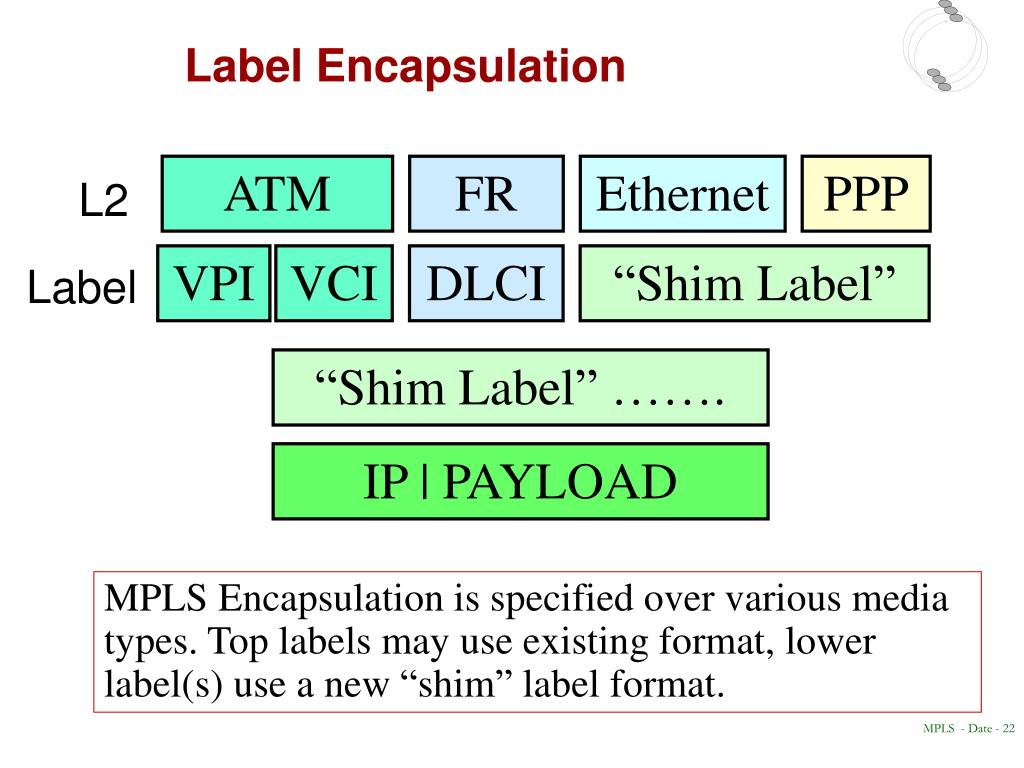 Label Encapsulation

L2

ATM

FR

Ethernet

PPP

Label

VPI

VCI

DLCI

“Shim Label”

“Shim Label” …….

IP | PAYLOAD

MPLS Encapsulation is specified over various media types. Top labels may use existing format, lower label(s) use a new “shim” label format.

MPLS - Date - 22